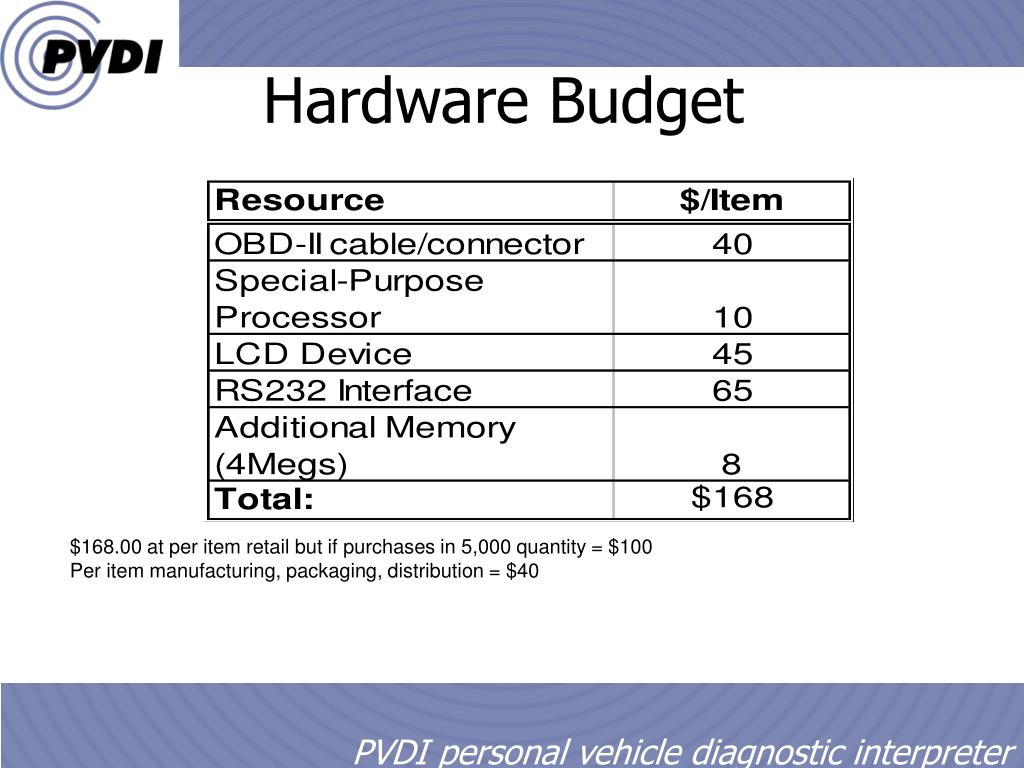 PVDI

Hardware Budget

| Resource | $/Item |
|---|---|
| OBD-II cable/connector | 40 |
| Special-Purpose Processor | 10 |
| LCD Device | 45 |
| RS232 Interface | 65 |
| Additional Memory (4Megs) | 8 |
| Total: | $168 |

$168.00 at per item retail but if purchases in 5,000 quantity = $100
Per item manufacturing, packaging, distribution = $40

PVDI personal vehicle diagnostic interpreter